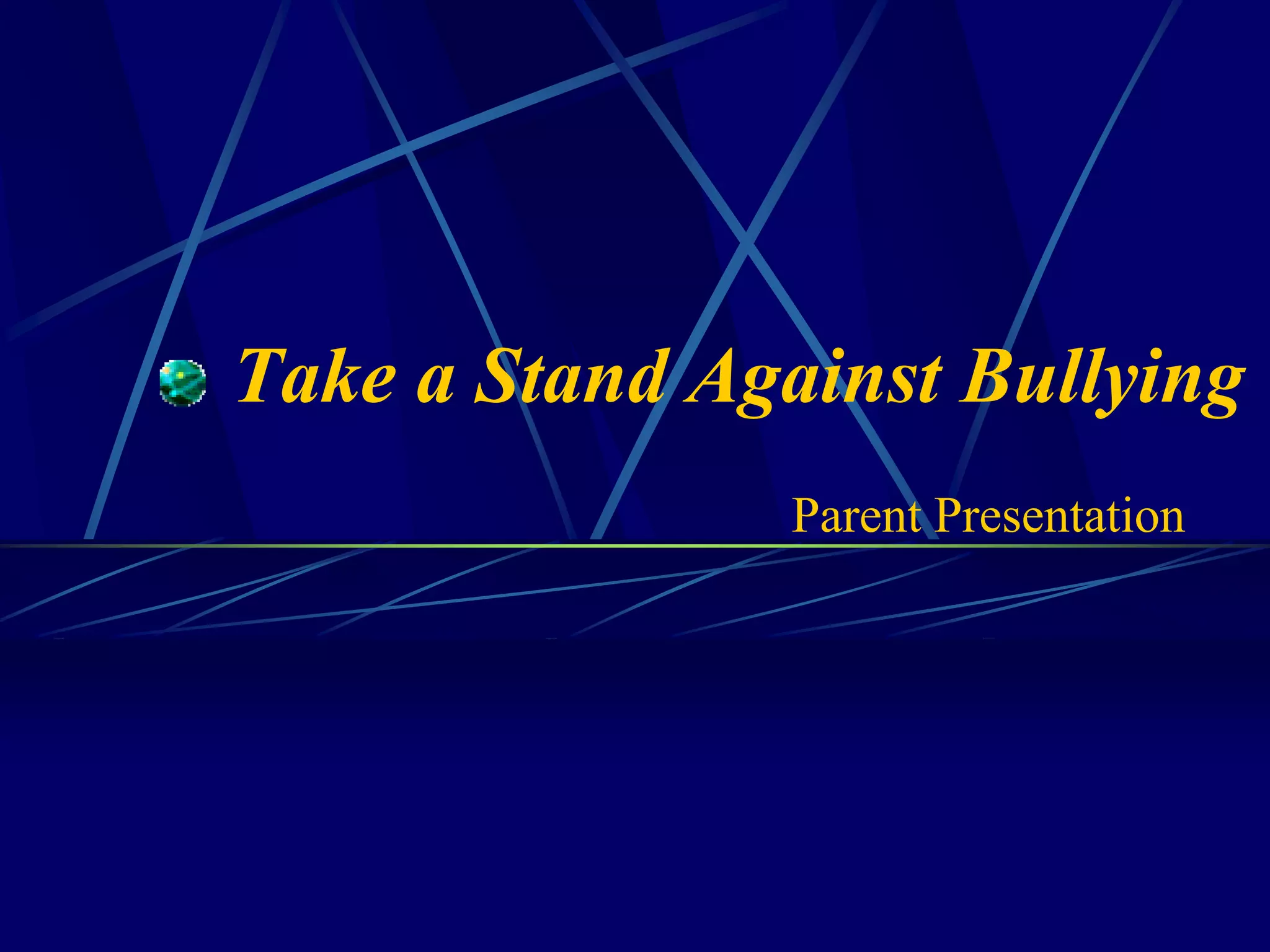 Take a Stand Against Bullying

Parent Presentation